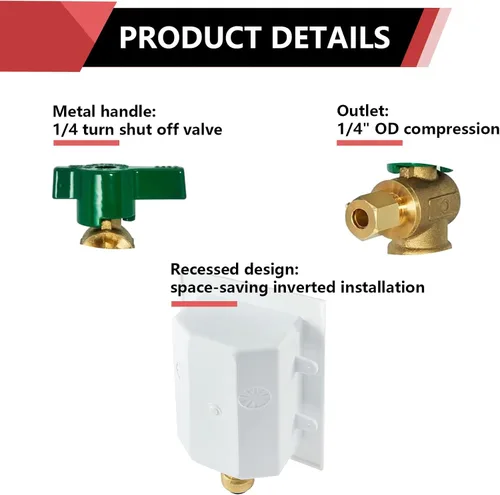 PRODUCT DETAILS

Metal handle:
1/4 turn shut off valve

Outlet:
1/4" OD compression

Recessed design:
space-saving inverted installation